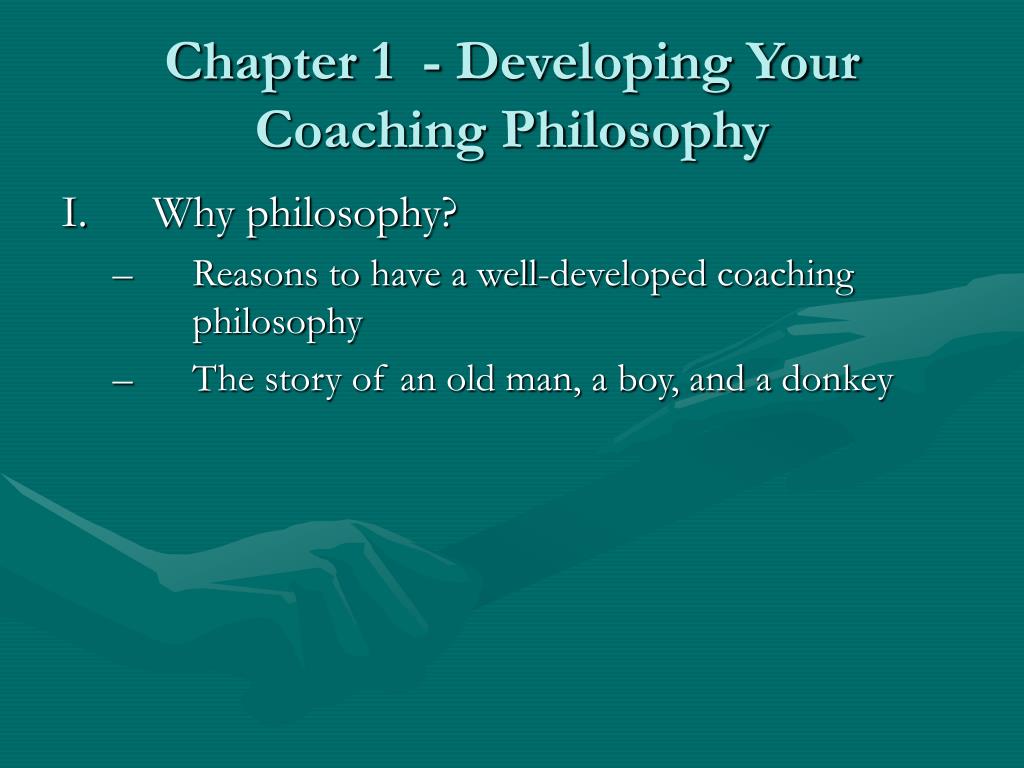 Chapter 1 - Developing Your Coaching Philosophy

I. Why philosophy?

– Reasons to have a well-developed coaching philosophy

– The story of an old man, a boy, and a donkey